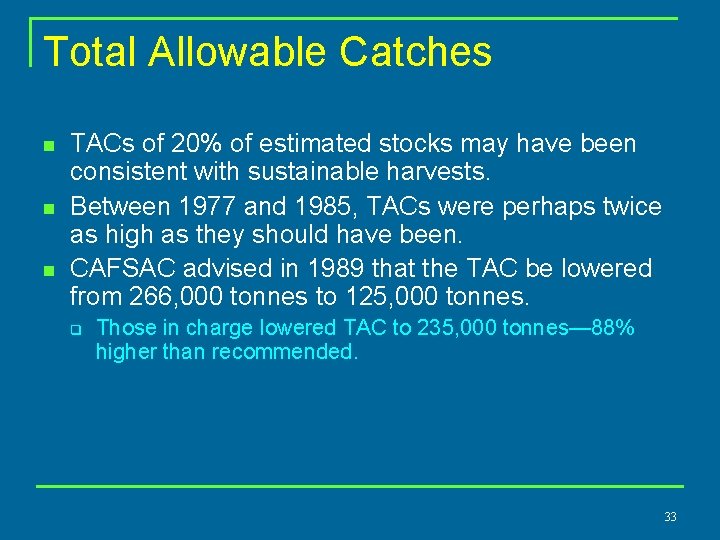 Total Allowable Catches

- TACs of 20% of estimated stocks may have been consistent with sustainable harvests.
- Between 1977 and 1985, TACs were perhaps twice as high as they should have been.
- CAFSAC advised in 1989 that the TAC be lowered from 266,000 tonnes to 125,000 tonnes.
  - Those in charge lowered TAC to 235,000 tonnes—88% higher than recommended.

33